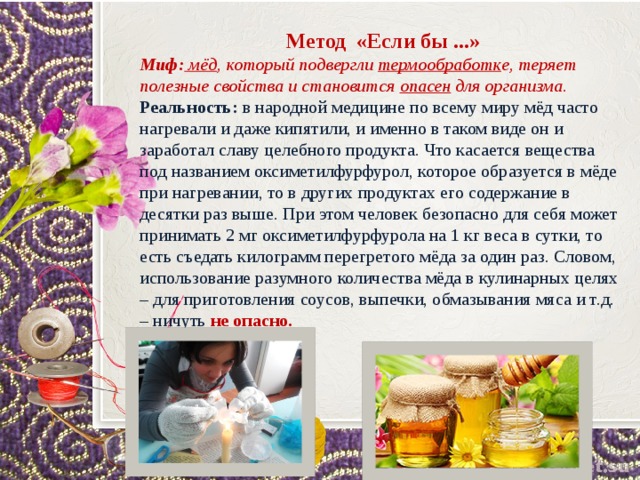 Метод «Если бы ...»

Миф: мёд, который подвергли термообработке, теряет полезные свойства и становится опасен для организма.

Реальность: в народной медицине по всему миру мёд часто нагревали и даже кипятили, и именно в таком виде он и заработал славу целебного продукта. Что касается вещества под названием оксиметилфурфурол, которое образуется в мёде при нагревании, то в других продуктах его содержание в десятки раз выше. При этом человек безопасно для себя может принимать 2 мг оксиметилфурфурола на 1 кг веса в сутки, то есть съедать килограмм перегретого мёда за один раз. Словом, использование разумного количества мёда в кулинарных целях – для приготовления соусов, выпечки, обмазывания мяса и т.д. – ничуть не опасно.